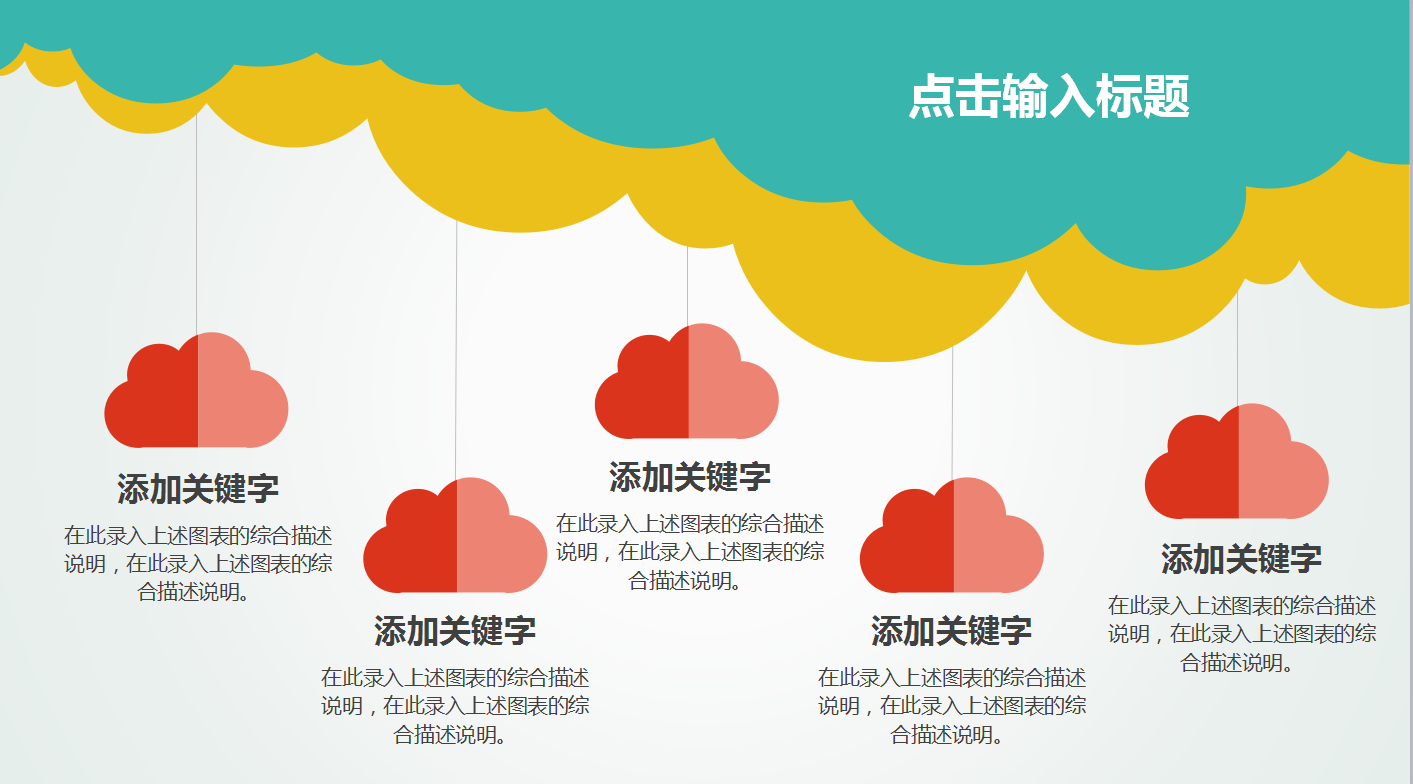 点击输入标题

添加关键字

在此录入上述图表的综合描述说明，在此录入上述图表的综合描述说明。

添加关键字

在此录入上述图表的综合描述说明，在此录入上述图表的综合描述说明。

添加关键字

在此录入上述图表的综合描述说明，在此录入上述图表的综合描述说明。

添加关键字

在此录入上述图表的综合描述说明，在此录入上述图表的综合描述说明。

添加关键字

在此录入上述图表的综合描述说明，在此录入上述图表的综合描述说明。